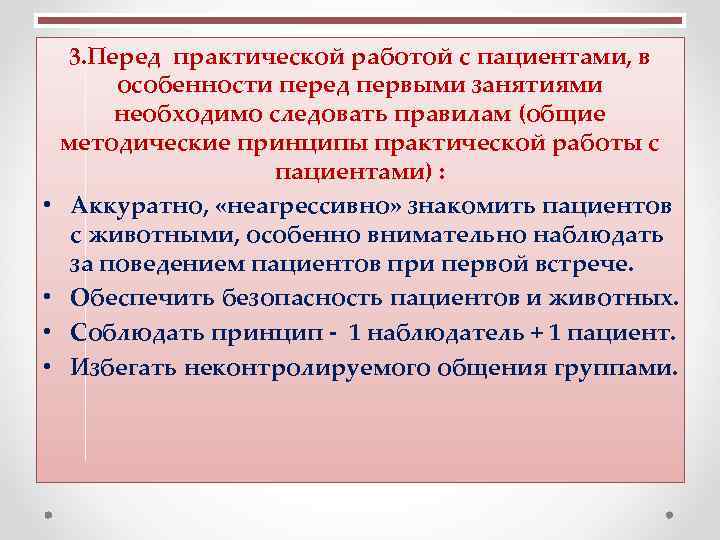 3.Перед практической работой с пациентами, в особенности перед первыми занятиями необходимо следовать правилам (общие методические принципы практической работы с пациентами) :

• Аккуратно, «неагрессивно» знакомить пациентов с животными, особенно внимательно наблюдать за поведением пациентов при первой встрече.
• Обеспечить безопасность пациентов и животных.
• Соблюдать принцип - 1 наблюдатель + 1 пациент.
• Избегать неконтролируемого общения группами.